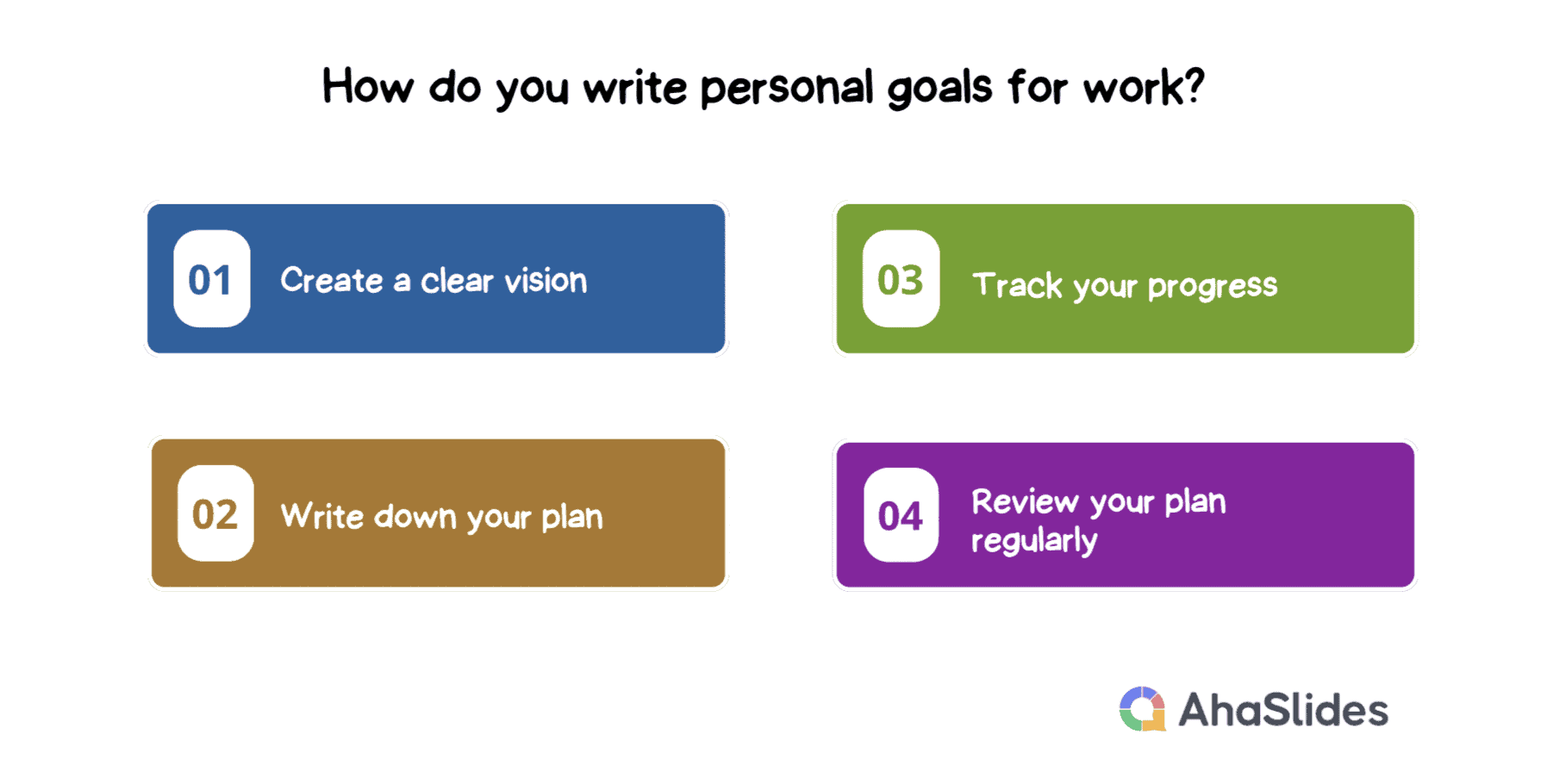 How do you write personal goals for work?

01 Create a clear vision

02 Write down your plan

03 Track your progress

04 Review your plan regularly

AhaSlides